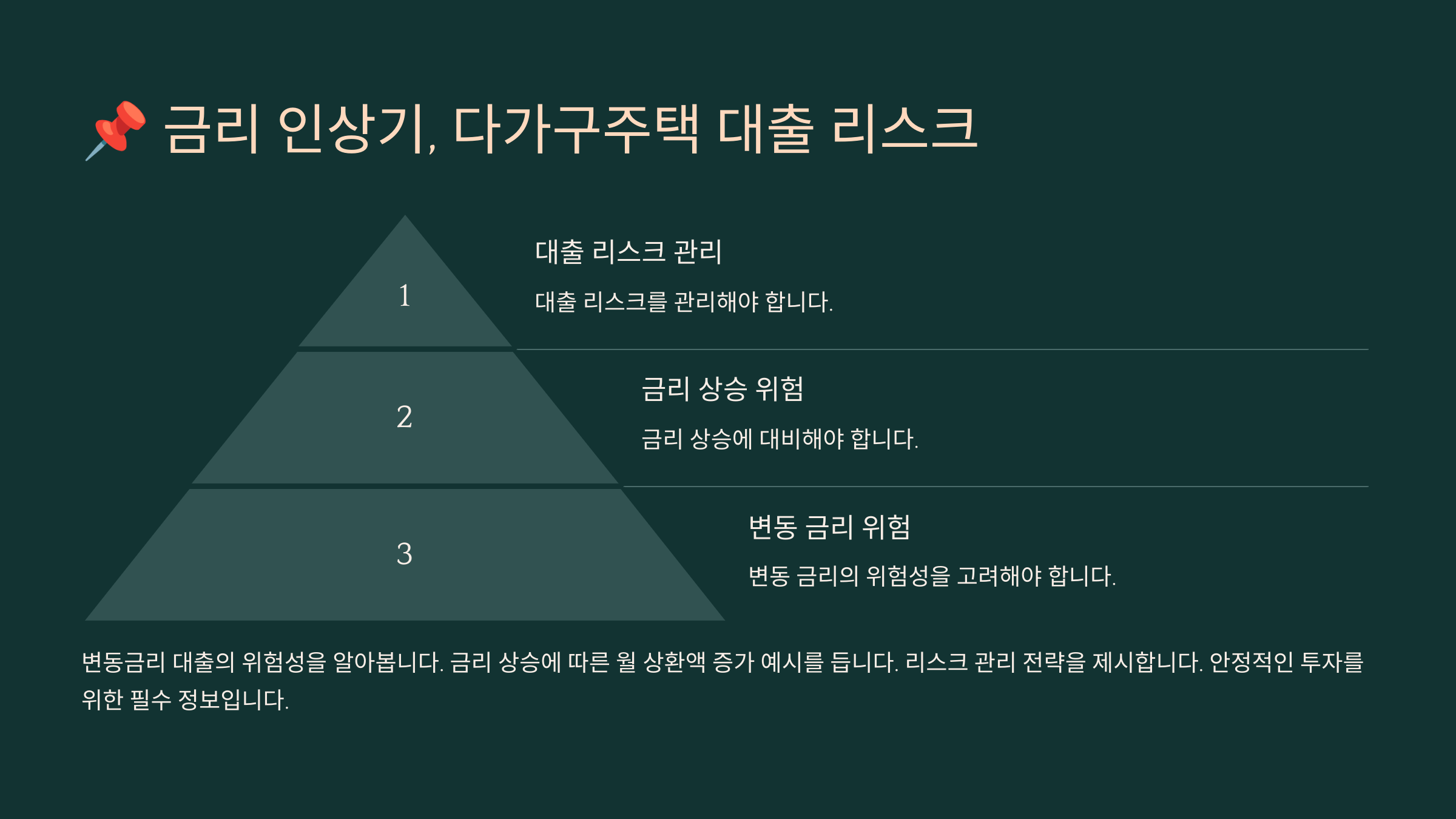 📌 금리 인상기, 다가구주택 대출 리스크

1

대출 리스크 관리

대출 리스크를 관리해야 합니다.

2

금리 상승 위험

금리 상승에 대비해야 합니다.

3

변동 금리 위험

변동 금리의 위험성을 고려해야 합니다.

변동금리 대출의 위험성을 알아봅니다. 금리 상승에 따른 월 상환액 증가 예시를 듭니다. 리스크 관리 전략을 제시합니다. 안정적인 투자를 위한 필수 정보입니다.